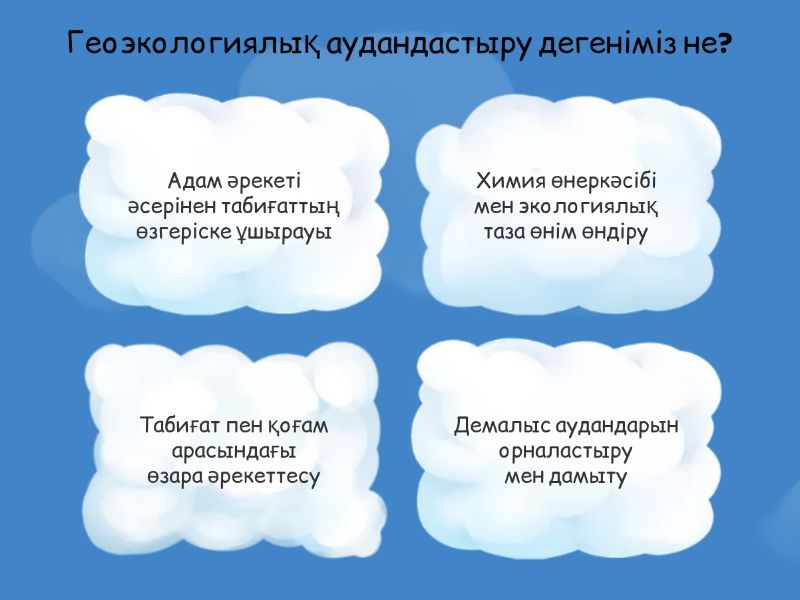 Геоэкологиялық аудандастыру дегеніміз не?

Адам әрекеті әсерінен табиғаттың өзгеріске ұшырауы

Химия өнеркәсібі мен экологиялық таза өнім өндіру

Табиғат пен қоғам арасындағы өзара әрекеттесу

Демалыс аудандарын орналастыру мен дамыту